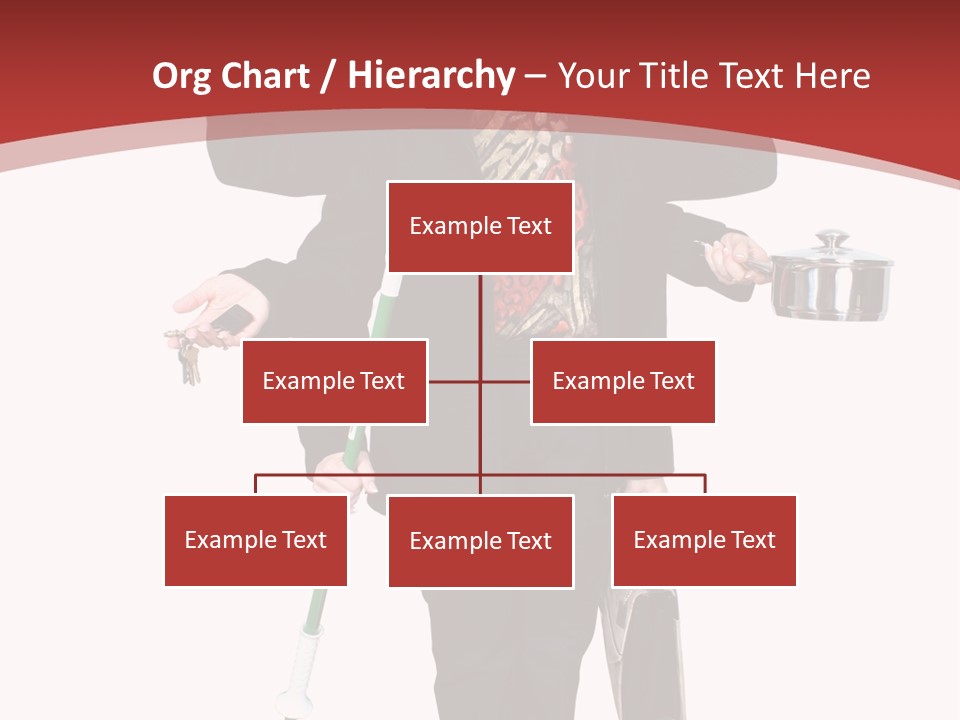 Org Chart / Hierarchy – Your Title Text Here

Example Text

Example Text

Example Text

Example Text

Example Text

Example Text